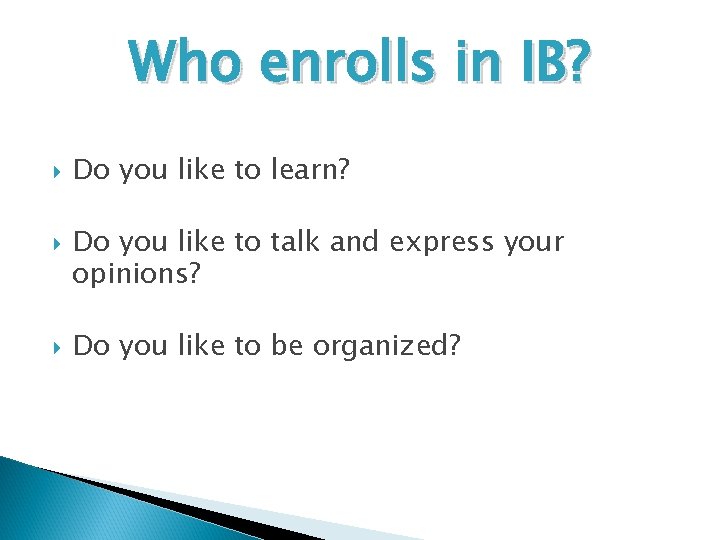 Who enrolls in IB?

Do you like to learn?

Do you like to talk and express your opinions?

Do you like to be organized?